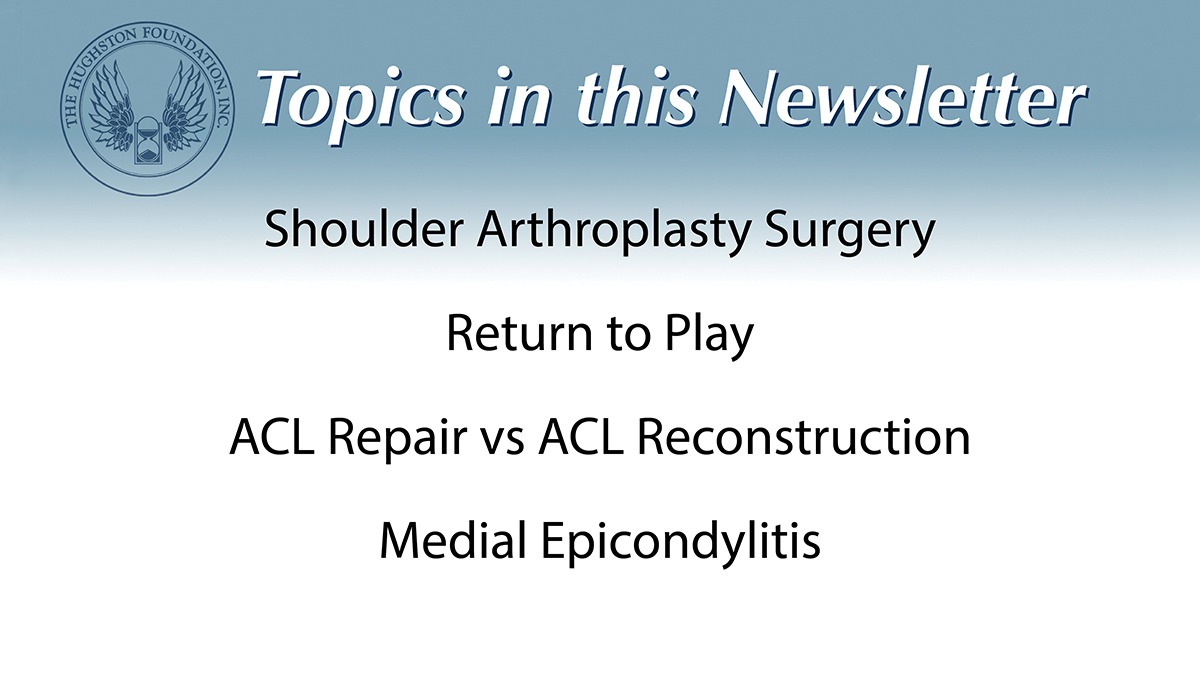 THE HUGHSTON FOUNDATION, INC.

Topics in this Newsletter

Shoulder Arthroplasty Surgery

Return to Play

ACL Repair vs ACL Reconstruction

Medial Epicondylitis